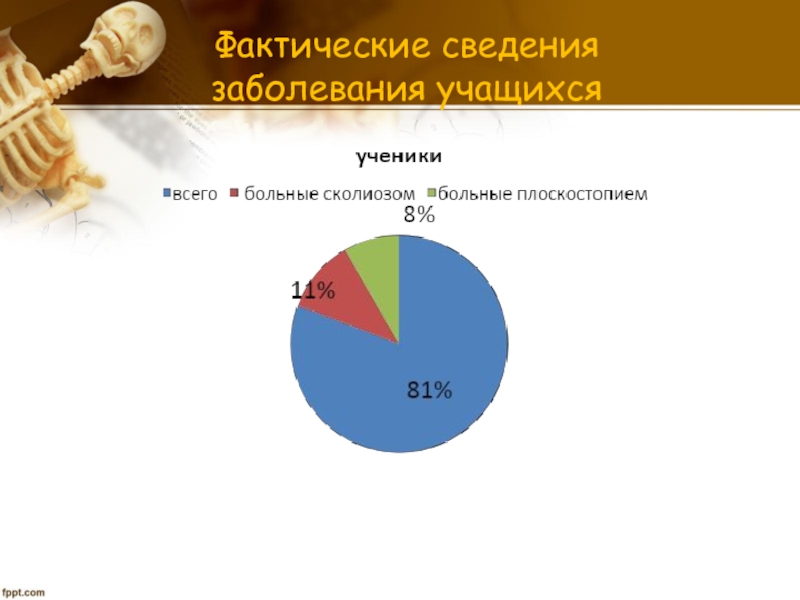 Фактические сведения заболевания учащихся

ученики

всего больные сколиозом больные плоскостопием

8%

11%

81%

fppt.com